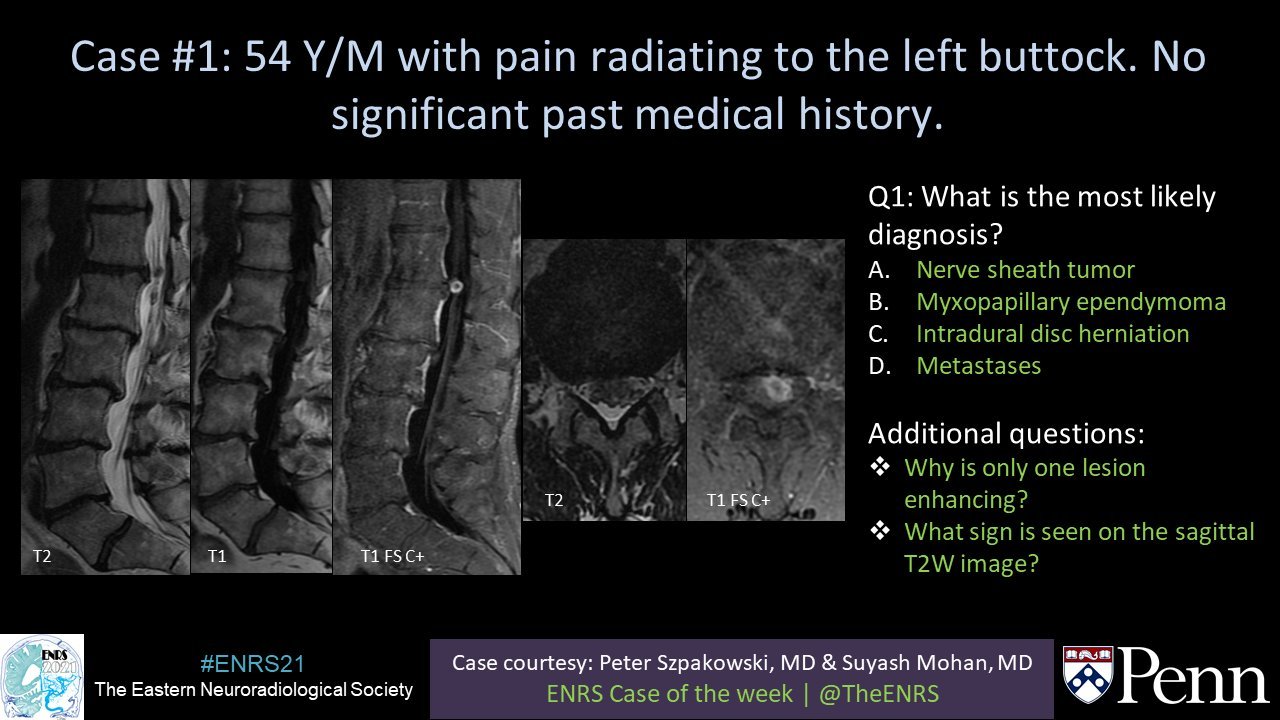 Case #1: 54 Y/M with pain radiating to the left buttock. No significant past medical history.

T2

T1

T1 FS C+

T2

T1 FS C+

Q1: What is the most likely diagnosis?

A. Nerve sheath tumor
B. Myxopapillary ependymoma
C. Intradural disc herniation
D. Metastases

Additional questions:

❖ Why is only one lesion enhancing?
❖ What sign is seen on the sagittal T2W image?

ENRS 2021

#ENRS21
The Eastern Neuroradiological Society

Case courtesy: Peter Szpakowski, MD & Suyash Mohan, MD
ENRS Case of the week | @TheENRS

Penn